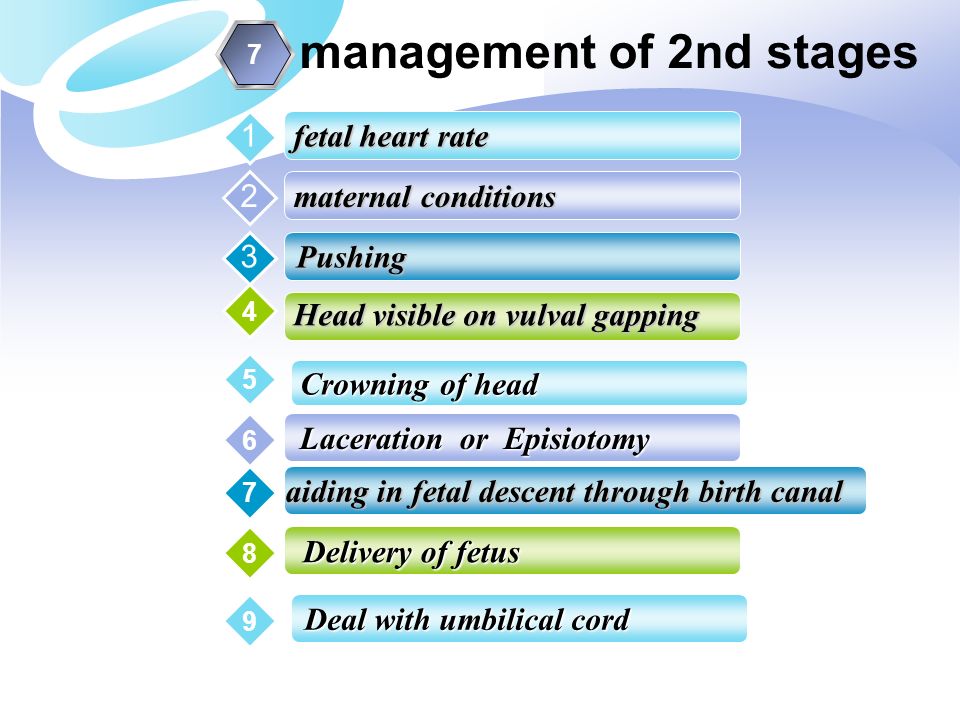 7 management of 2nd stages

1 fetal heart rate

2 maternal conditions

3 Pushing

4 Head visible on vulval gapping

5 Crowning of head

6 Laceration or Episiotomy

7 aiding in fetal descent through birth canal

8 Delivery of fetus

9 Deal with umbilical cord